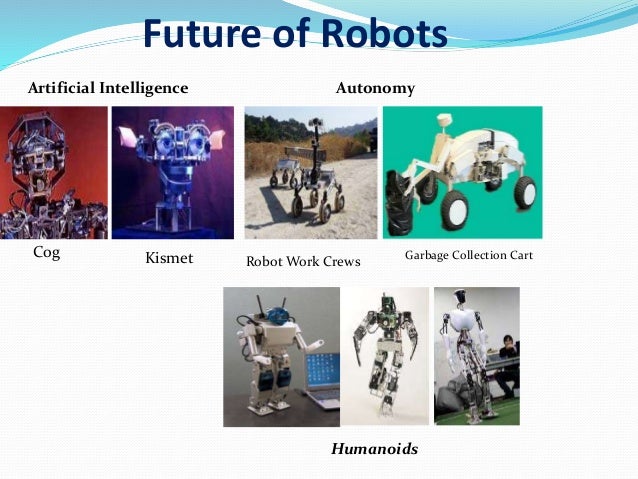 Future of Robots

Artificial Intelligence

Autonomy

Cog

Kismet

Robot Work Crews

Garbage Collection Cart

Humanoids